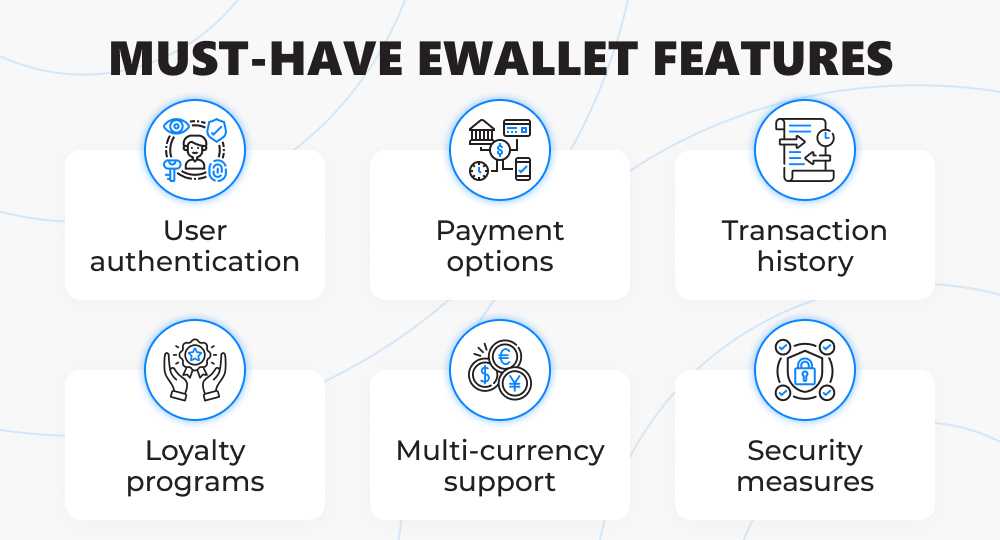 MUST-HAVE EWALLET FEATURES

User authentication

Payment options

Transaction history

Loyalty programs

Multi-currency support

Security measures